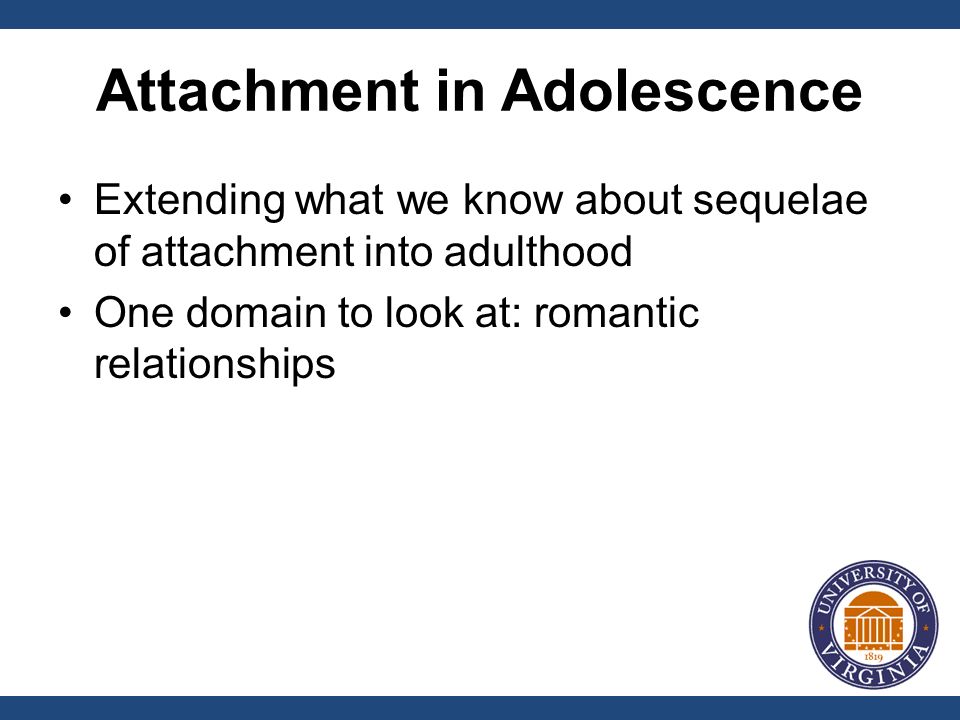 Attachment in Adolescence

• Extending what we know about sequelae of attachment into adulthood

• One domain to look at: romantic relationships

UNIVERSITY OF VIRGINIA 1819